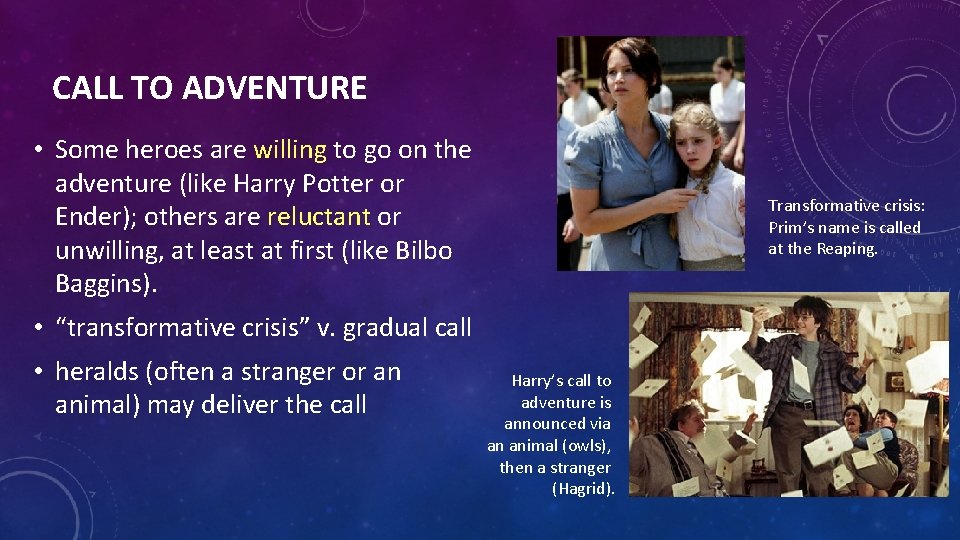 CALL TO ADVENTURE

• Some heroes are willing to go on the adventure (like Harry Potter or Ender); others are reluctant or unwilling, at least at first (like Bilbo Baggins).

• “transformative crisis” v. gradual call

• heralds (often a stranger or an animal) may deliver the call

Transformative crisis: Prim’s name is called at the Reaping.

Harry’s call to adventure is announced via an animal (owls), then a stranger (Hagrid).